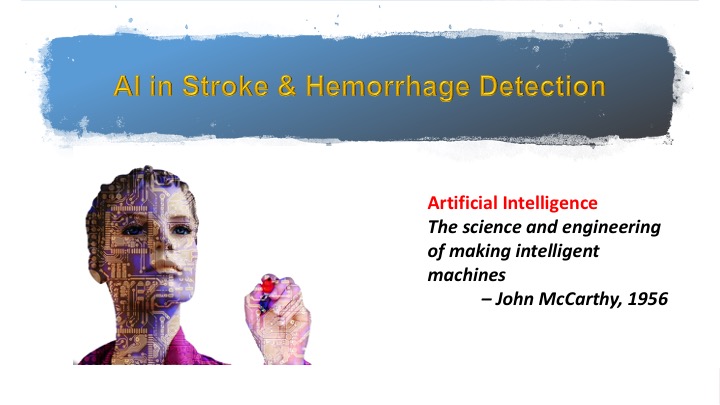 AI in Stroke & Hemorrhage Detection

Artificial Intelligence
The science and engineering of making intelligent machines
– John McCarthy, 1956